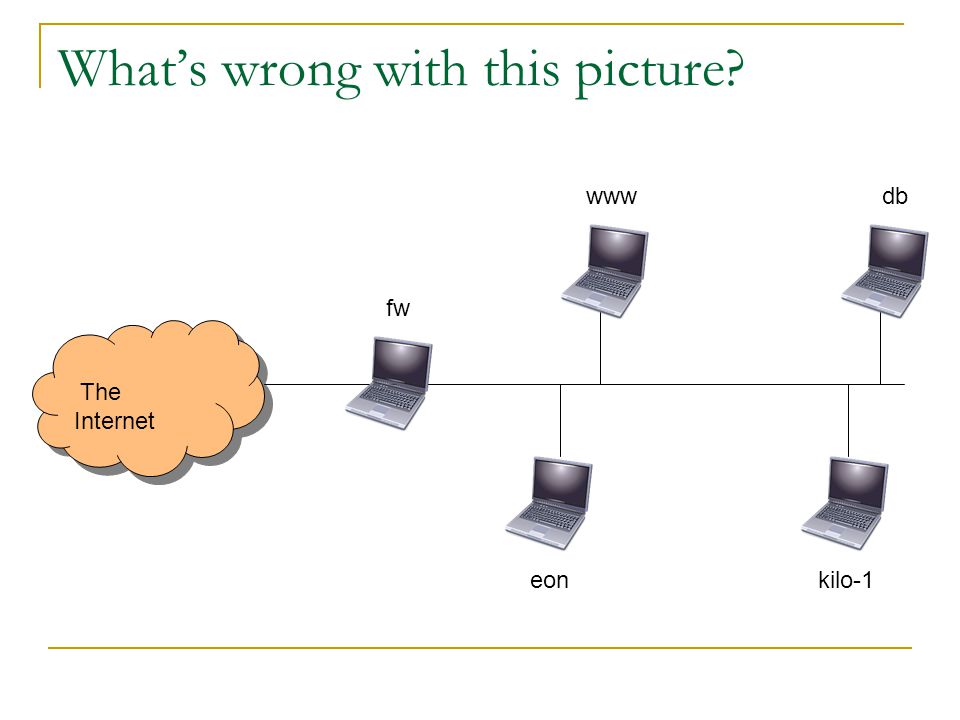 What's wrong with this picture?

www

db

fw

The Internet

eon

kilo-1